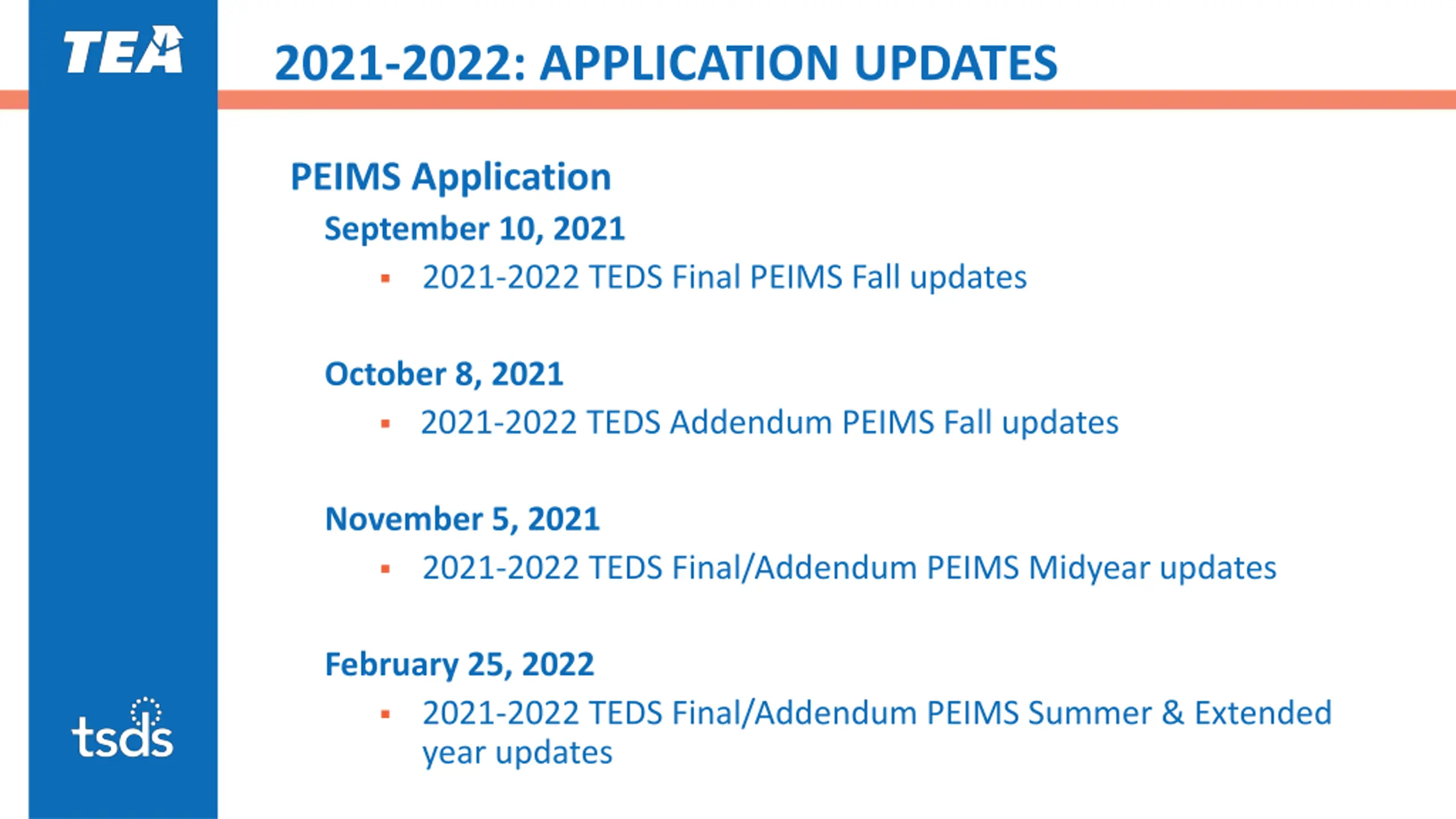 TEA

2021-2022: APPLICATION UPDATES

PEIMS Application

September 10, 2021

▪ 2021-2022 TEDS Final PEIMS Fall updates

October 8, 2021

▪ 2021-2022 TEDS Addendum PEIMS Fall updates

November 5, 2021

▪ 2021-2022 TEDS Final/Addendum PEIMS Midyear updates

February 25, 2022

▪ 2021-2022 TEDS Final/Addendum PEIMS Summer & Extended year updates

tsds